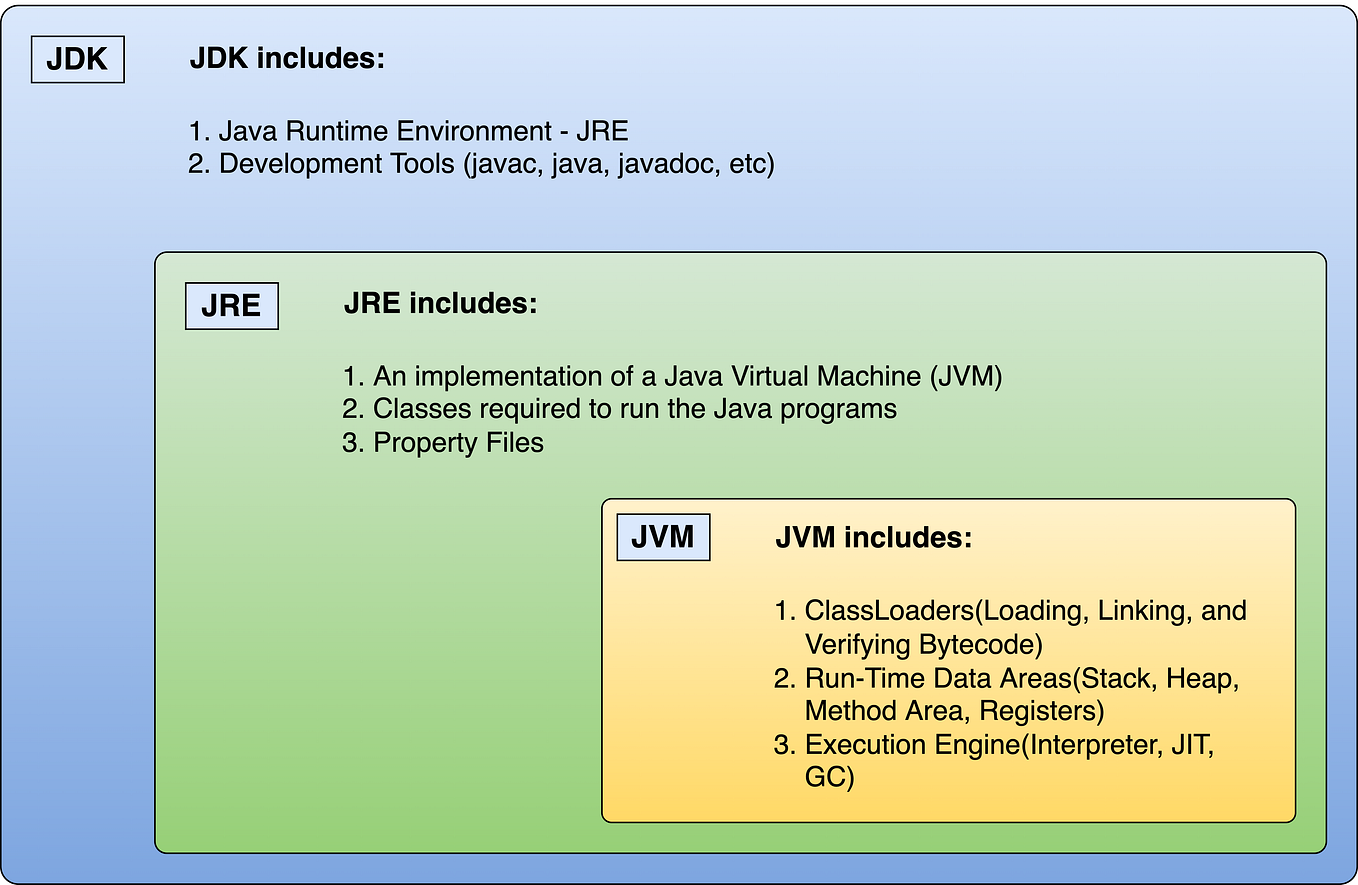 JDK

JDK includes:

1. Java Runtime Environment - JRE
2. Development Tools (javac, java, javadoc, etc)

JRE

JRE includes:

1. An implementation of a Java Virtual Machine (JVM)
2. Classes required to run the Java programs
3. Property Files

JVM

JVM includes:

1. ClassLoaders(Loading, Linking, and Verifying Bytecode)
2. Run-Time Data Areas(Stack, Heap, Method Area, Registers)
3. Execution Engine(Interpreter, JIT, GC)